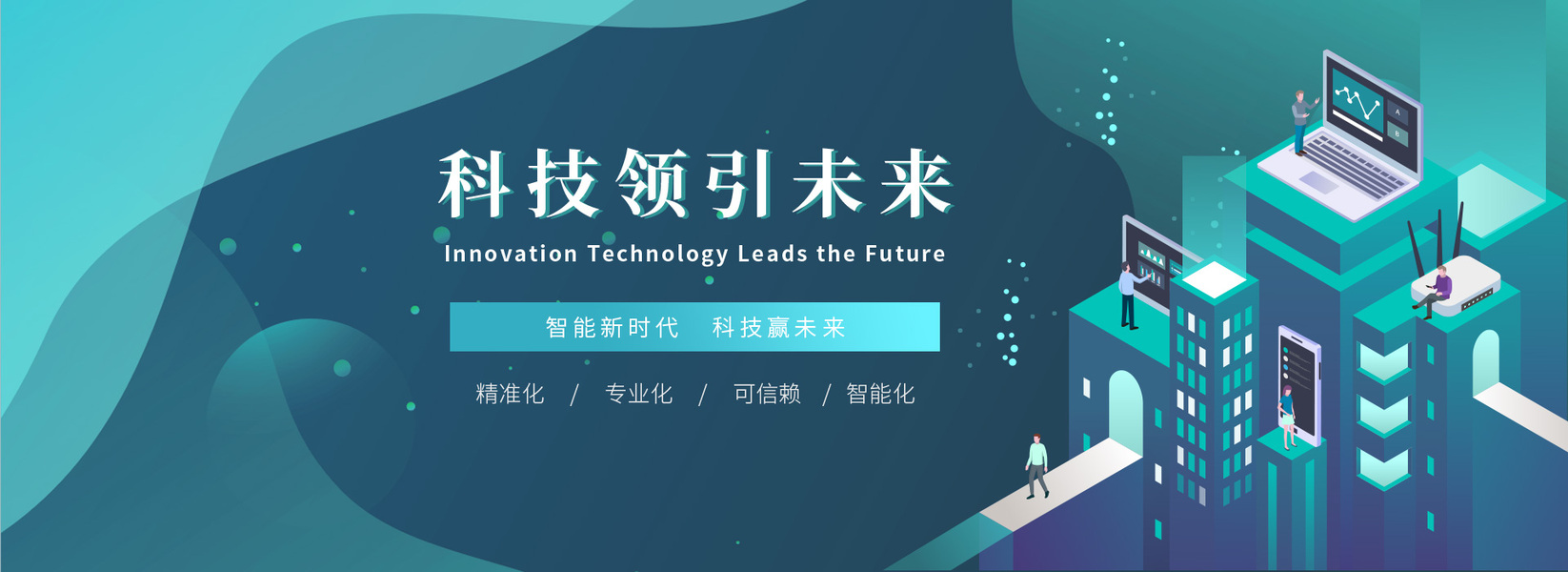 科技领引未来

Innovation Technology Leads the Future

智能新时代　科技赢未来

精准化 / 专业化 / 可信赖 / 智能化